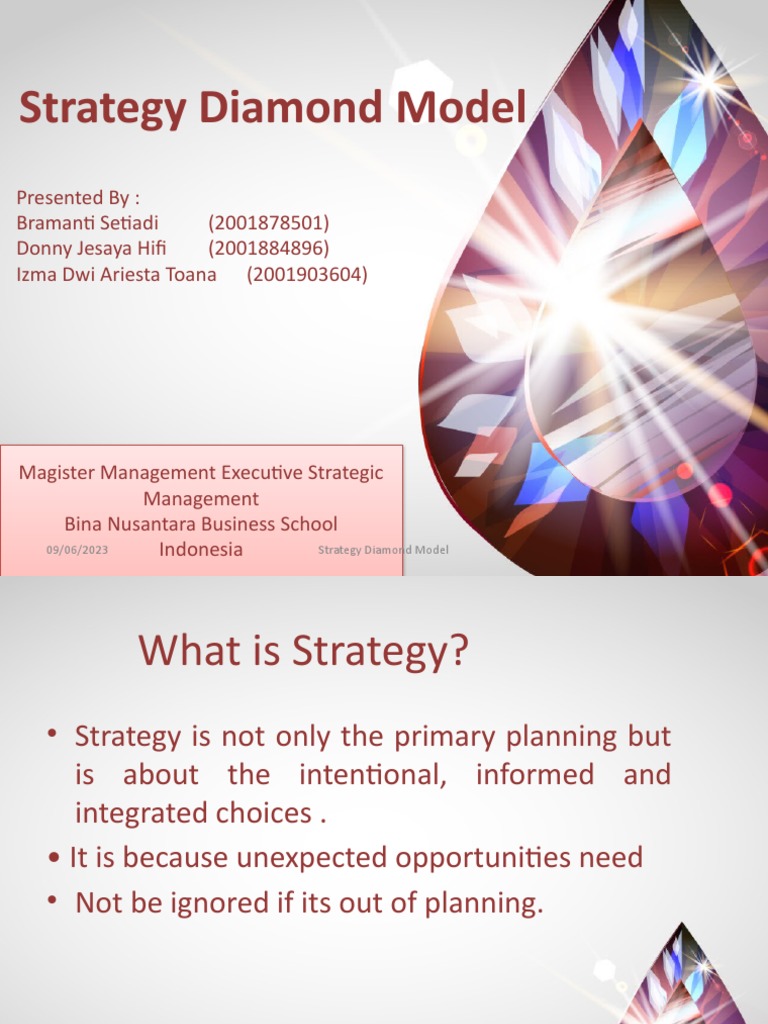 Strategy Diamond Model

Presented By :
Bramanti Setiadi (2001878501)
Donny Jesaya Hifi (2001884896)
Izma Dwi Ariesta Toana (2001903604)

Magister Management Executive Strategic Management
Bina Nusantara Business School
Indonesia

09/06/2023

Strategy Diamond Model

What is Strategy?

• Strategy is not only the primary planning but is about the intentional, informed and integrated choices .
• It is because unexpected opportunities need
• Not be ignored if its out of planning.